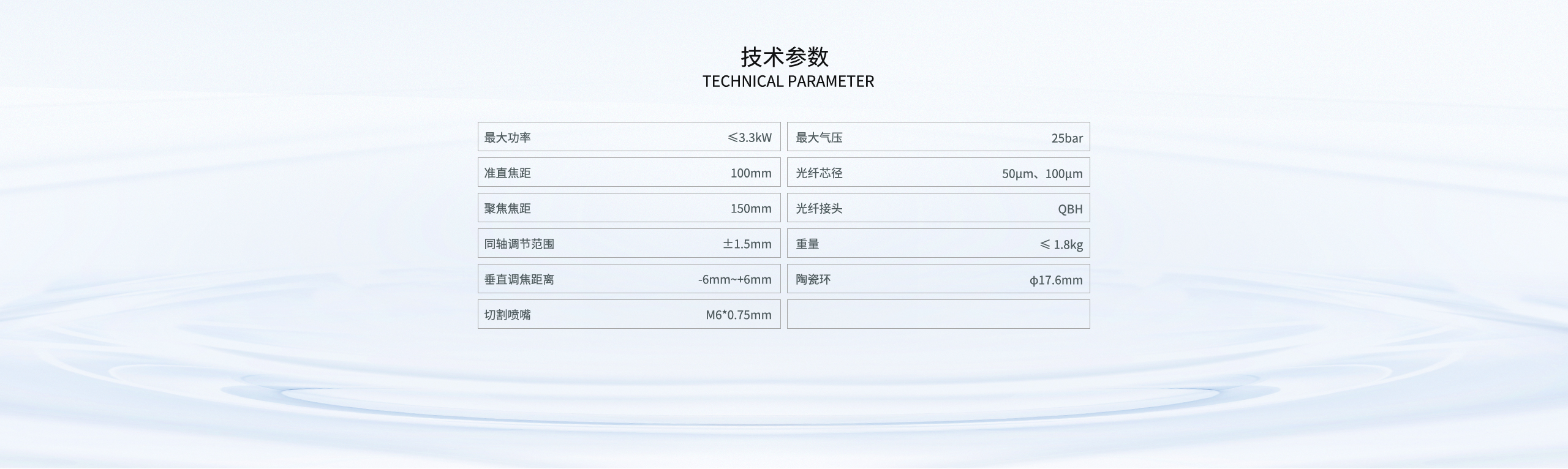 技术参数
TECHNICAL PARAMETER

| 最大功率 | ≤3.3kW | 最大气压 | 25bar |
|---|---|---|---|
| 准直焦距 | 100mm | 光纤芯径 | 50μm、100μm |
| 聚焦焦距 | 150mm | 光纤接头 | QBH |
| 同轴调节范围 | ±1.5mm | 重量 | ≤ 1.8kg |
| 垂直调焦距离 | -6mm~+6mm | 陶瓷环 | φ17.6mm |
| 切割喷嘴 | M6*0.75mm | | |